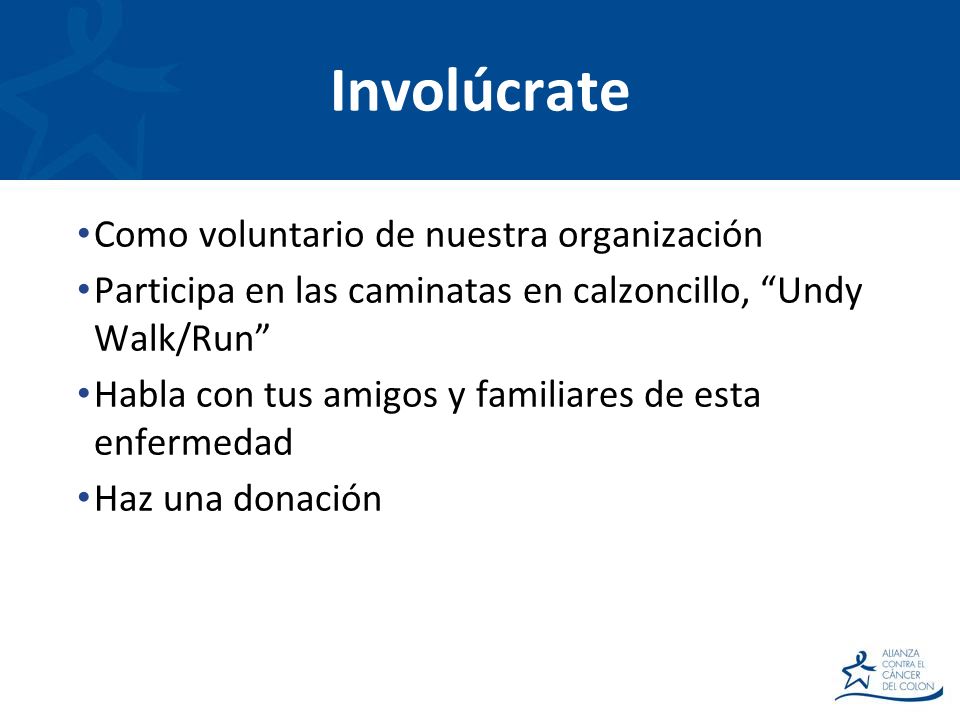 Involúcrate

• Como voluntario de nuestra organización
• Participa en las caminatas en calzoncillo, “Undy Walk/Run”
• Habla con tus amigos y familiares de esta enfermedad
• Haz una donación

ALIANZA CONTRA EL CÁNCER DEL COLON